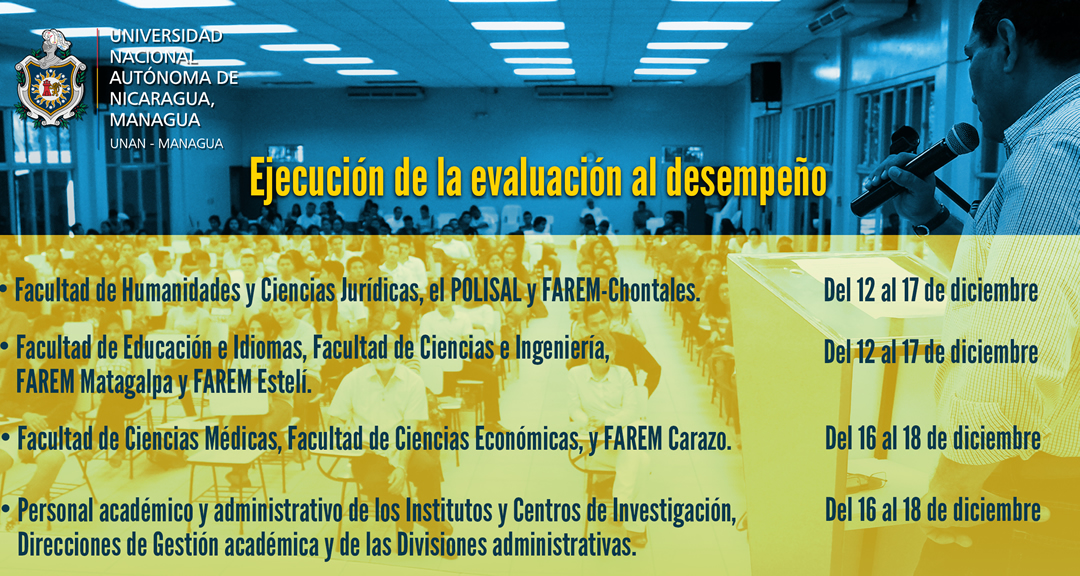 UNIVERSIDAD NACIONAL AUTÓNOMA DE NICARAGUA, MANAGUA
UNAN - MANAGUA

Ejecución de la evaluación al desempeño

• Facultad de Humanidades y Ciencias Jurídicas, el POLISAL y FAREM-Chontales. Del 12 al 17 de diciembre

• Facultad de Educación e Idiomas, Facultad de Ciencias e Ingeniería, FAREM Matagalpa y FAREM Estelí. Del 12 al 17 de diciembre

• Facultad de Ciencias Médicas, Facultad de Ciencias Económicas, y FAREM Carazo. Del 16 al 18 de diciembre

• Personal académico y administrativo de los Institutos y Centros de Investigación, Direcciones de Gestión académica y de las Divisiones administrativas. Del 16 al 18 de diciembre